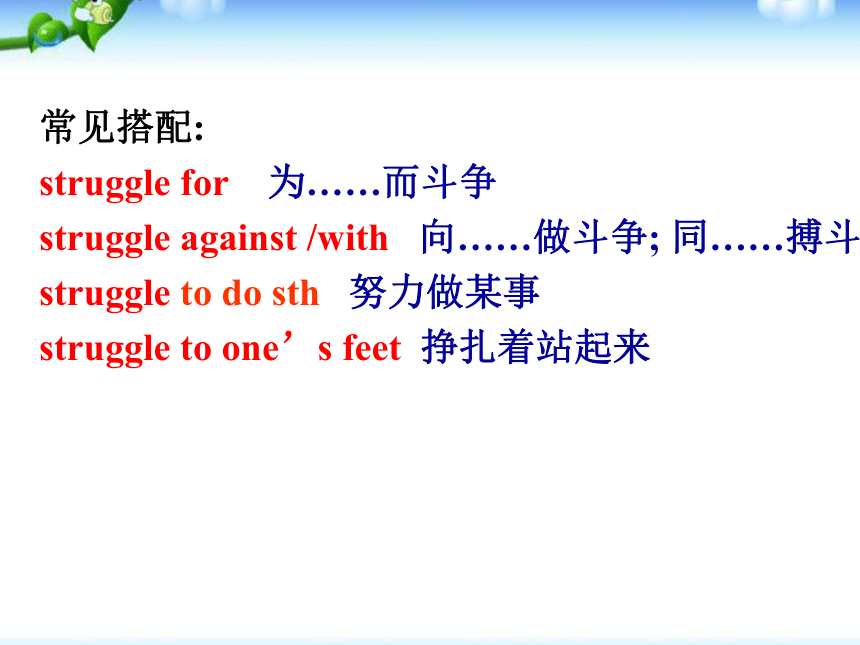 常见搭配:
struggle for 为……而斗争
struggle against /with 向……做斗争; 同……搏斗
struggle to do sth 努力做某事
struggle to one’s feet 挣扎着站起来